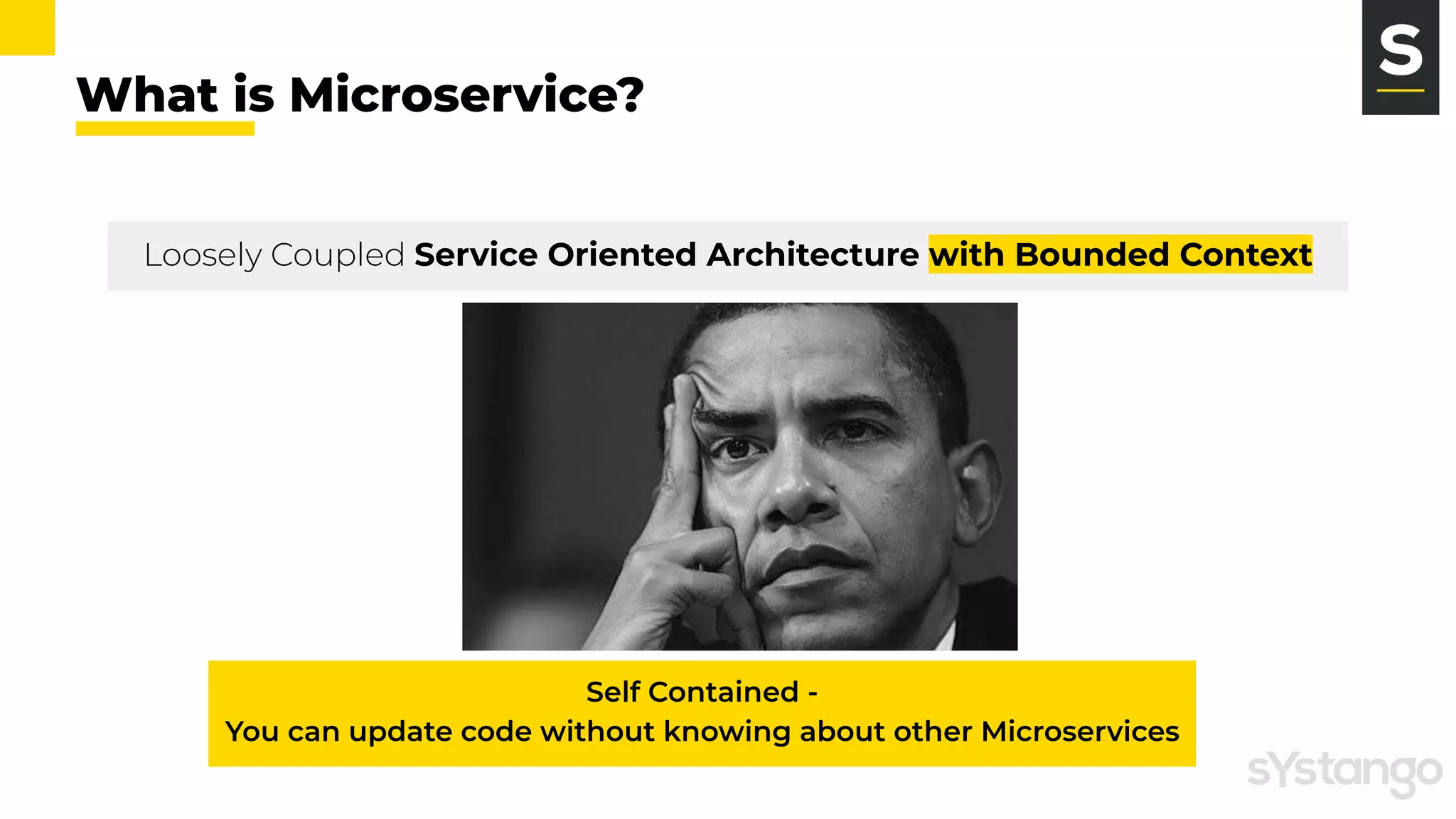 S

What is Microservice?

Loosely Coupled Service Oriented Architecture with Bounded Context

Self Contained -
You can update code without knowing about other Microservices

sYstango